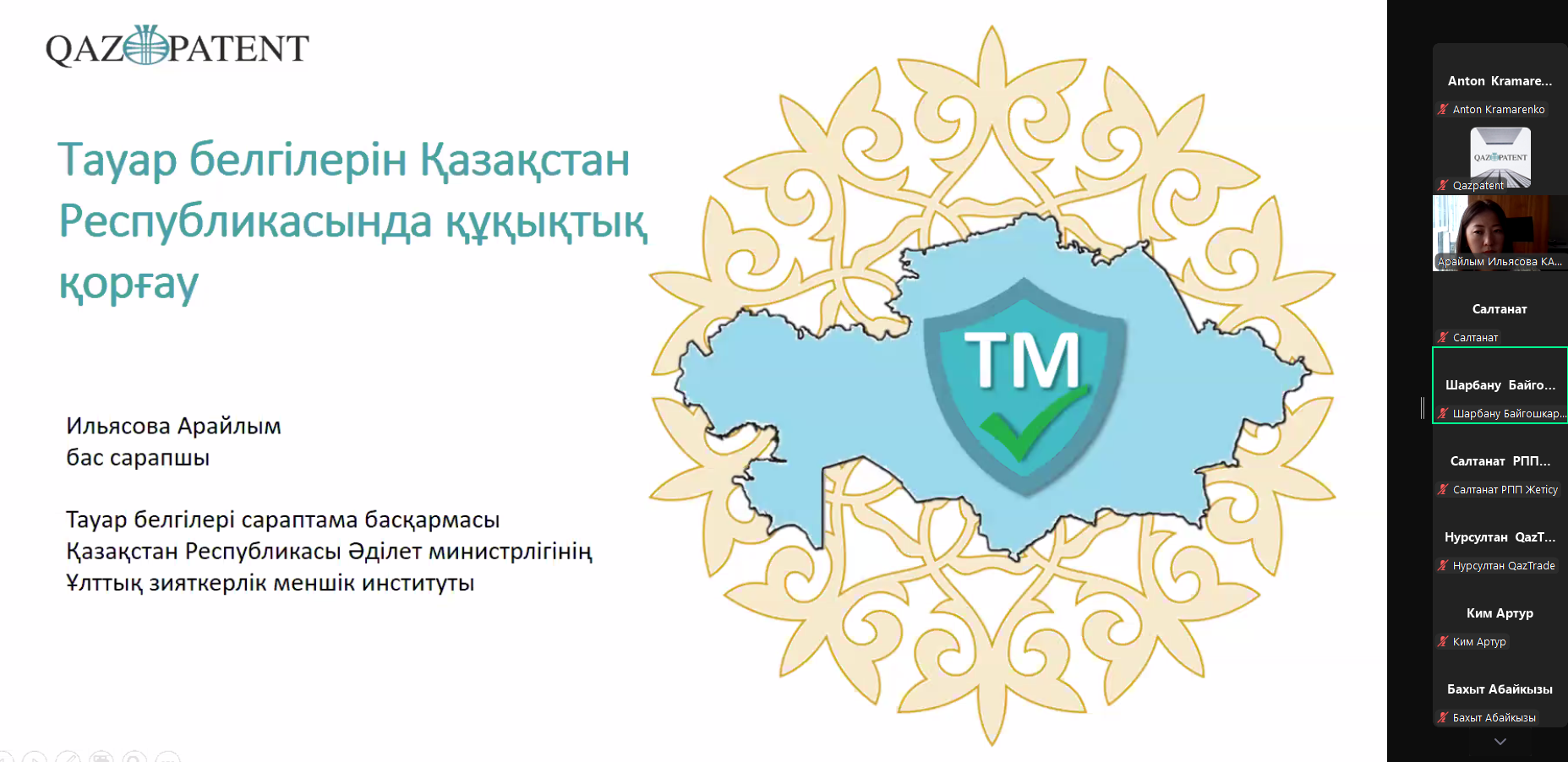 QAZPATENT

Тауар белгілерін Қазақстан Республикасында құқықтық қорғау

Ильясова Арайлым
бас сарапшы

Тауар белгілері сараптама басқармасы
Қазақстан Республикасы Әділет министрлігінің
Ұлттық зияткерлік меншік институты

TM

Anton Kramare...
Anton Kramarenko

QAZPATENT
Qazpatent

Арайлым Ильясова КА...

Салтанат
Салтанат

Шарбану Байго...
Шарбану Байгошкар...

Салтанат РПП...
Салтанат РПП Жетісу

Нурсултан QazT...
Нурсултан QazTrade

Ким Артур
Ким Артур

Бахыт Абайкызы
Бахыт Абайкызы